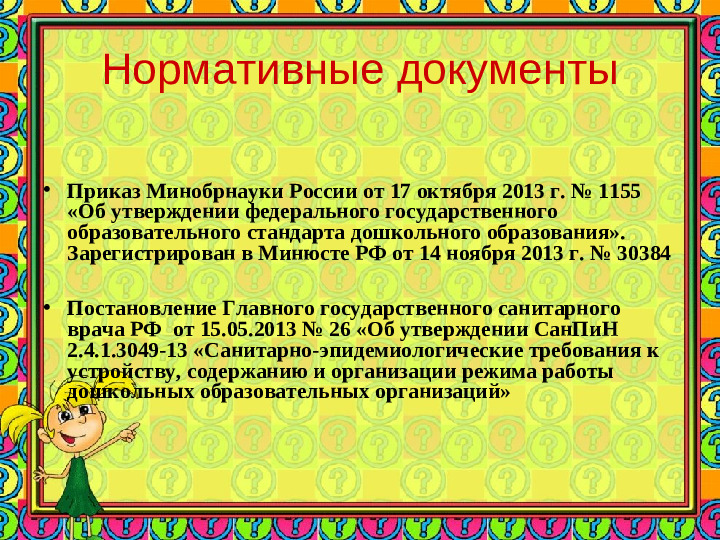 Нормативные документы

• Приказ Минобрнауки России от 17 октября 2013 г. № 1155 «Об утверждении федерального государственного образовательного стандарта дошкольного образования». Зарегистрирован в Минюсте РФ от 14 ноября 2013 г. № 30384

• Постановление Главного государственного санитарного врача РФ от 15.05.2013 № 26 «Об утверждении СанПиН 2.4.1.3049-13 «Санитарно-эпидемиологические требования к устройству, содержанию и организации режима работы дошкольных образовательных организаций»